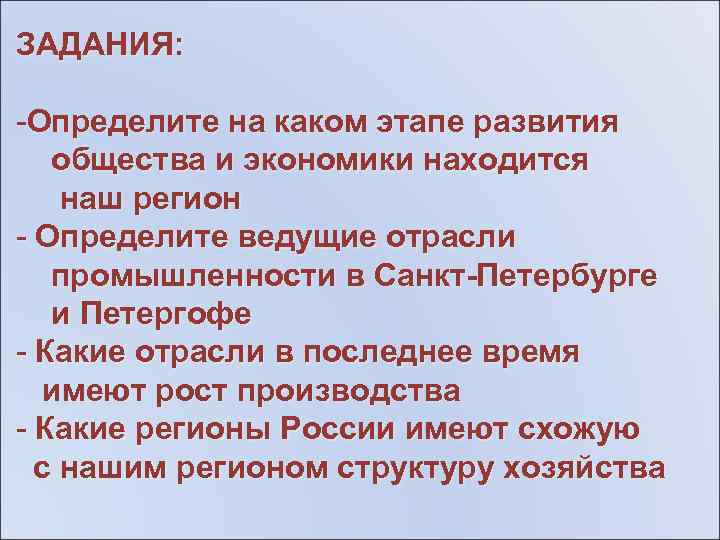 ЗАДАНИЯ:

-Определите на каком этапе развития общества и экономики находится наш регион
- Определите ведущие отрасли промышленности в Санкт-Петербурге и Петергофе
- Какие отрасли в последнее время имеют рост производства
- Какие регионы России имеют схожую с нашим регионом структуру хозяйства